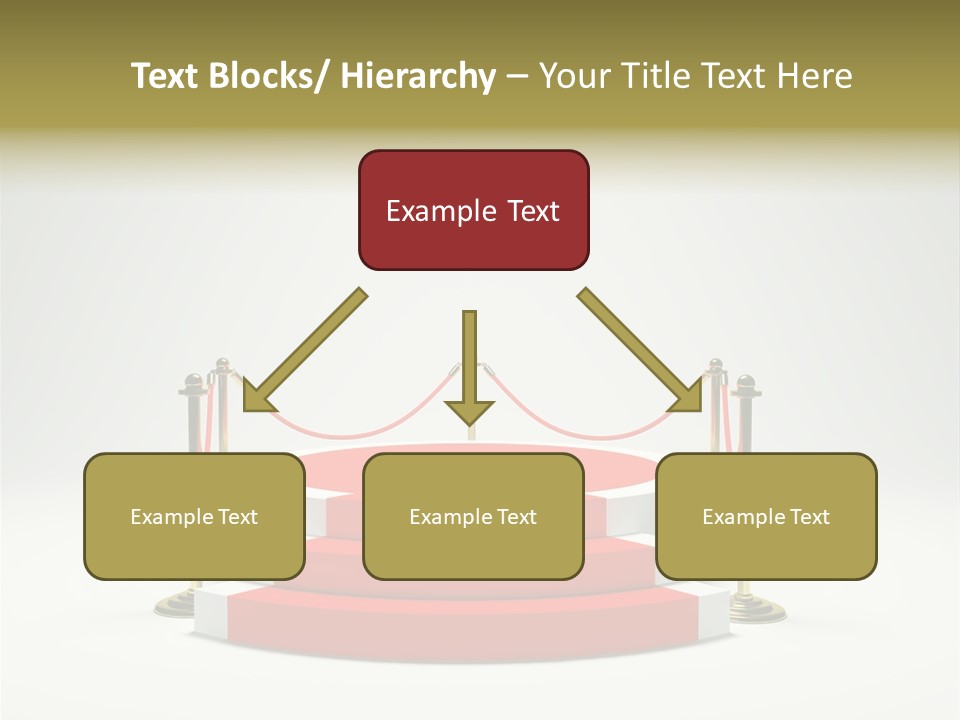 Text Blocks/ Hierarchy – Your Title Text Here

Example Text

Example Text

Example Text

Example Text